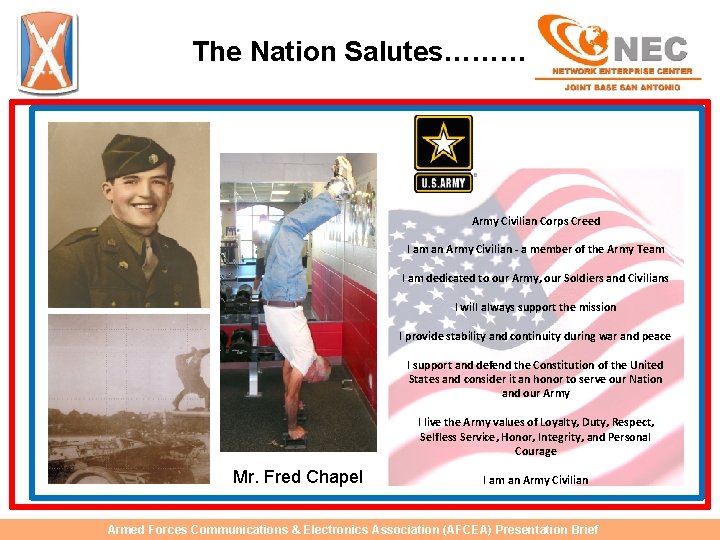 The Nation Salutes………

NEC
NETWORK ENTERPRISE CENTER
JOINT BASE SAN ANTONIO

U.S.ARMY

Army Civilian Corps Creed

I am an Army Civilian - a member of the Army Team

I am dedicated to our Army, our Soldiers and Civilians

I will always support the mission

I provide stability and continuity during war and peace

I support and defend the Constitution of the United States and consider it an honor to serve our Nation and our Army

I live the Army values of Loyalty, Duty, Respect, Selfless Service, Honor, Integrity, and Personal Courage

I am an Army Civilian

Mr. Fred Chapel

Armed Forces Communications & Electronics Association (AFCEA) Presentation Brief